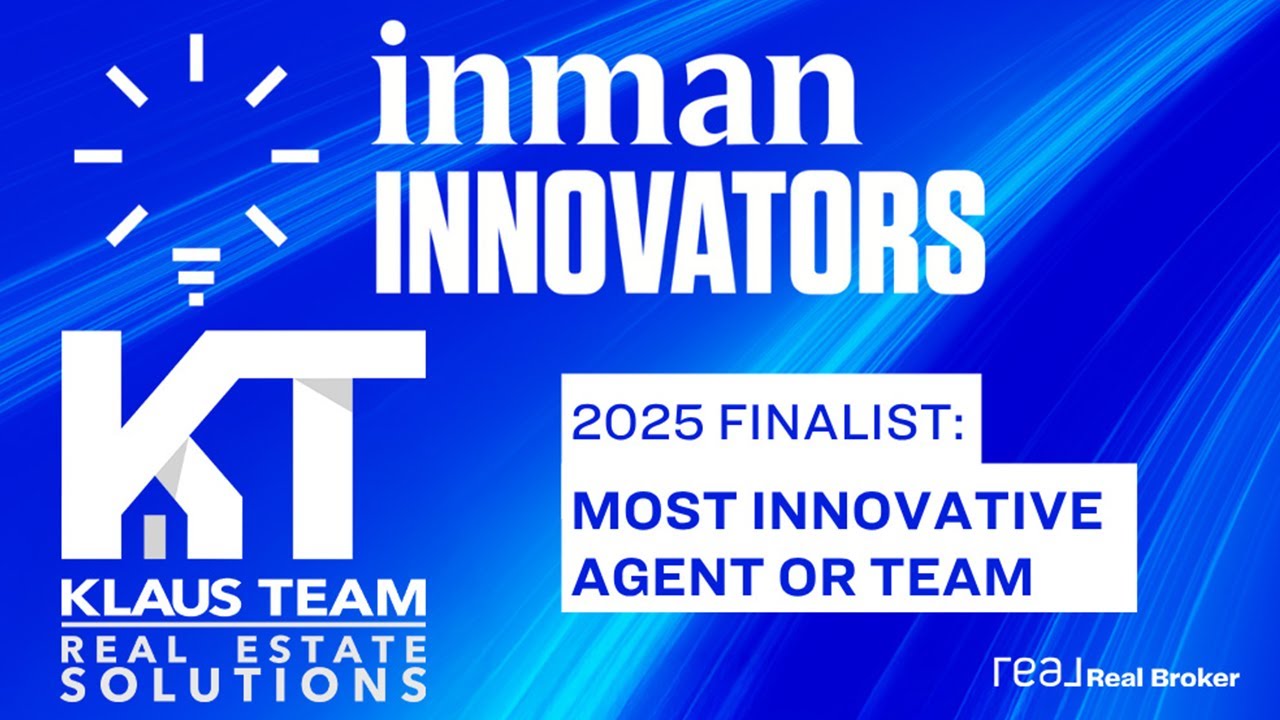 inman
INNOVATORS

KT
KLAUS TEAM
REAL ESTATE
SOLUTIONS

2025 FINALIST:
MOST INNOVATIVE AGENT OR TEAM

real Real Broker